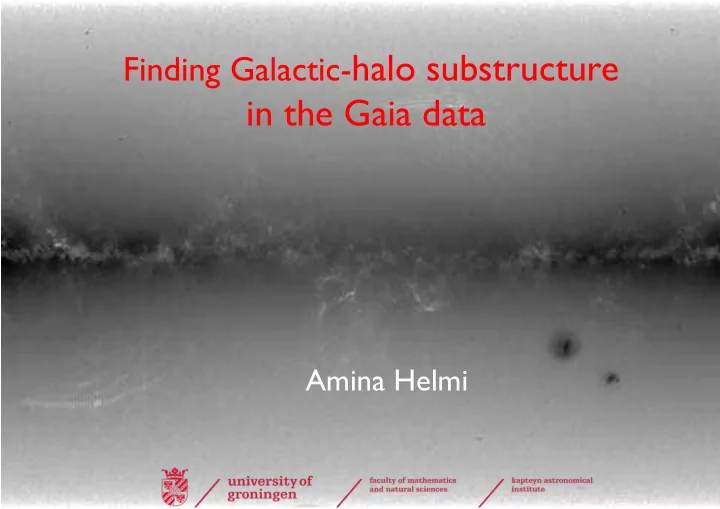 Finding Galactic-halo substructure in the Gaia data

Amina Helmi

university of groningen

faculty of mathematics and natural sciences

kapteyn astronomical institute